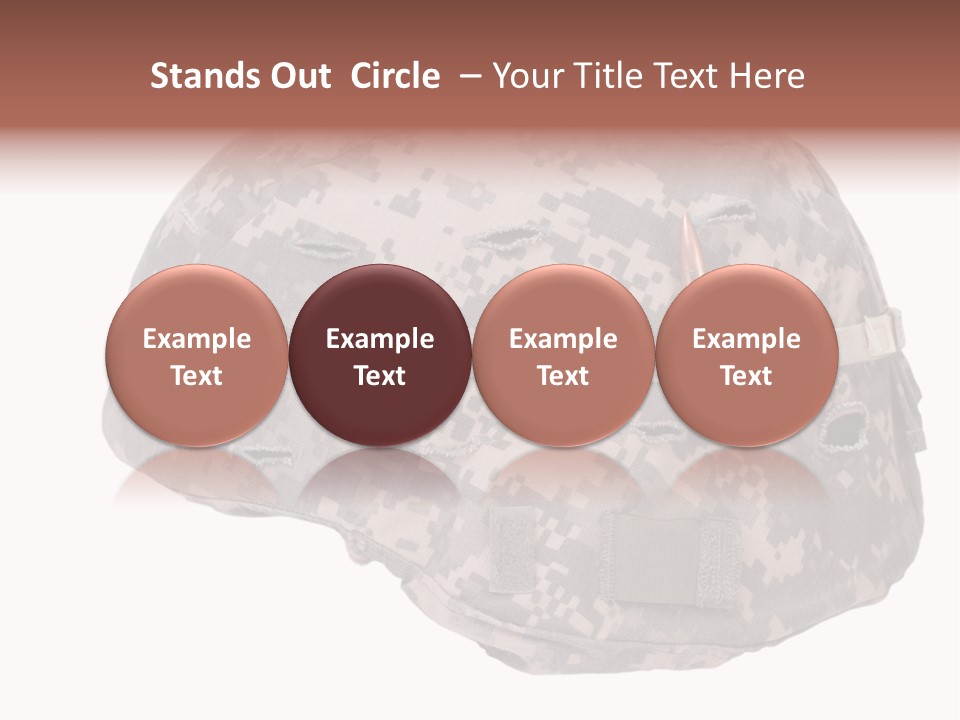 Stands Out  Circle  – Your Title Text Here

Example Text

Example Text

Example Text

Example Text